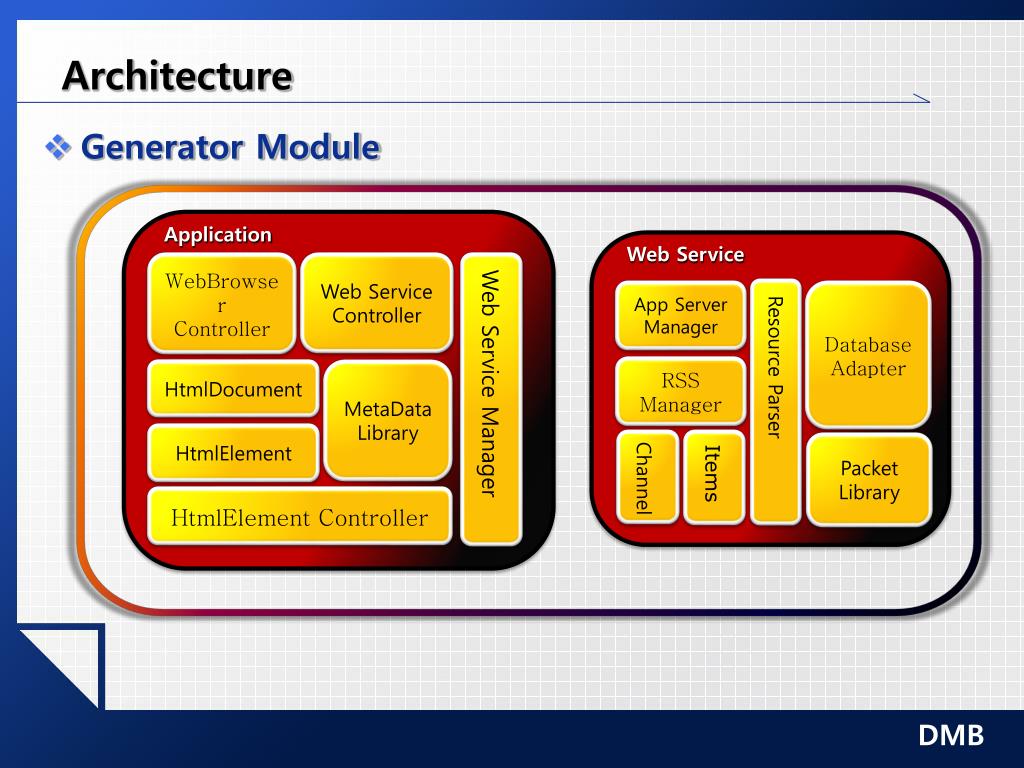 Architecture

❖ Generator Module

Application

WebBrowser Controller

Web Service Controller

Web Service Manager

HtmlDocument

MetaData Library

HtmlElement

HtmlElement Controller

Web Service

App Server Manager

Resource Parser

Database Adapter

RSS Manager

Channel

Items

Packet Library

DMB